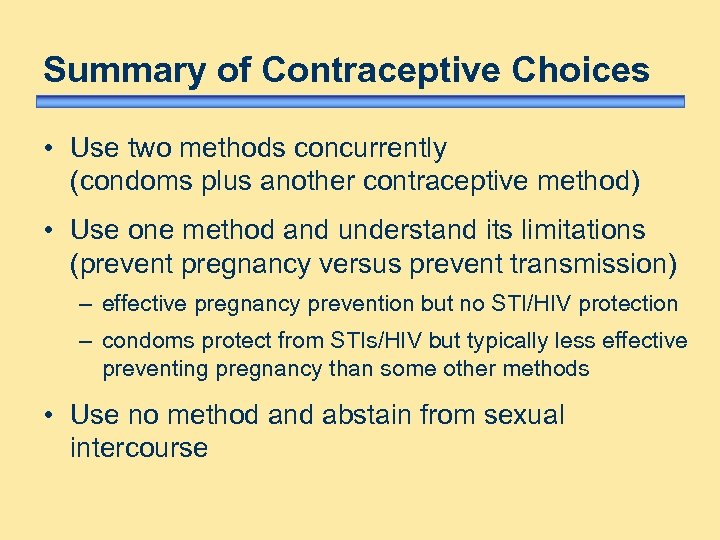 Summary of Contraceptive Choices

• Use two methods concurrently (condoms plus another contraceptive method)

• Use one method and understand its limitations (prevent pregnancy versus prevent transmission)

– effective pregnancy prevention but no STI/HIV protection

– condoms protect from STIs/HIV but typically less effective preventing pregnancy than some other methods

• Use no method and abstain from sexual intercourse